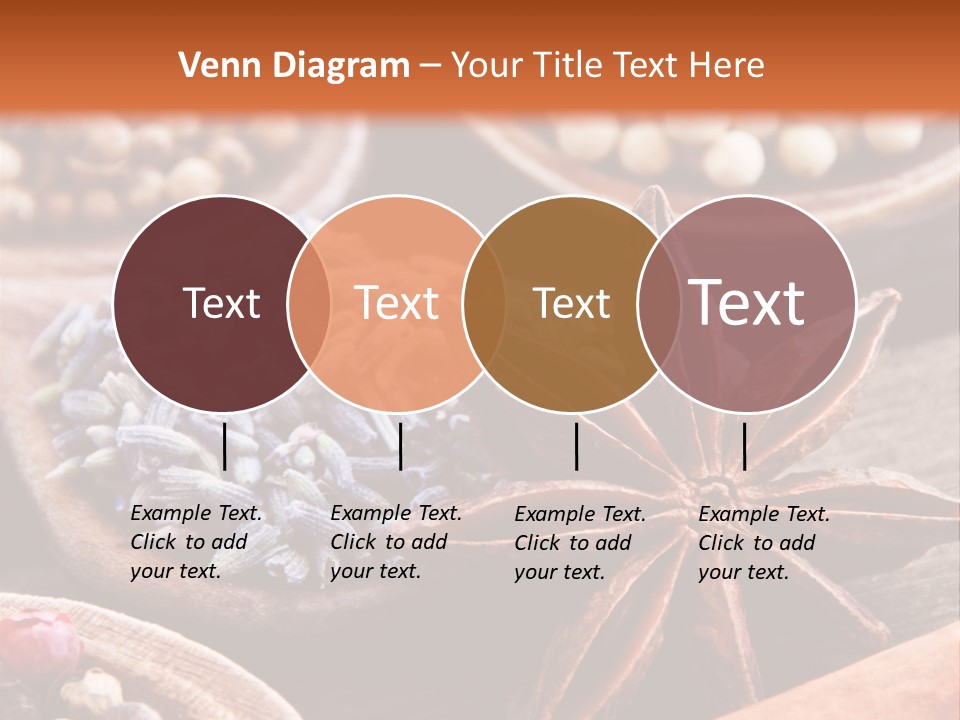 Venn Diagram – Your Title Text Here

Text

Text

Text

Text

Example Text. Click to add your text.

Example Text. Click to add your text.

Example Text. Click to add your text.

Example Text. Click to add your text.